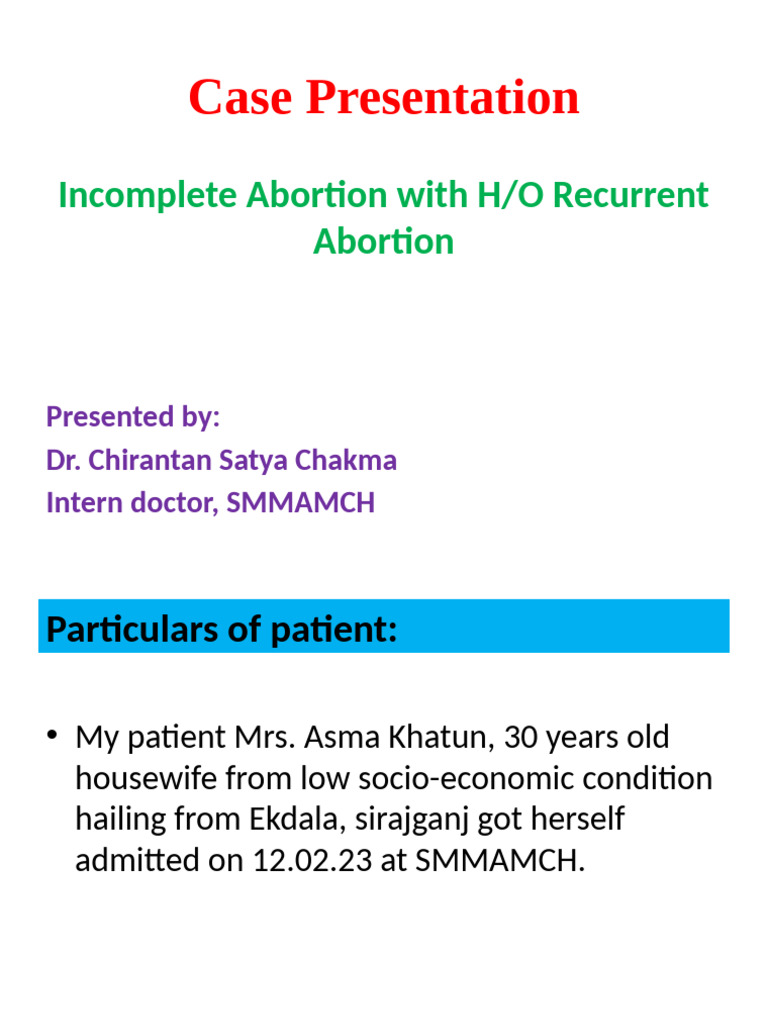 Case Presentation

Incomplete Abortion with H/O Recurrent Abortion

Presented by:
Dr. Chirantan Satya Chakma
Intern doctor, SMMAMCH

Particulars of patient:

• My patient Mrs. Asma Khatun, 30 years old housewife from low socio-economic condition hailing from Ekdala, sirajganj got herself admitted on 12.02.23 at SMMAMCH.